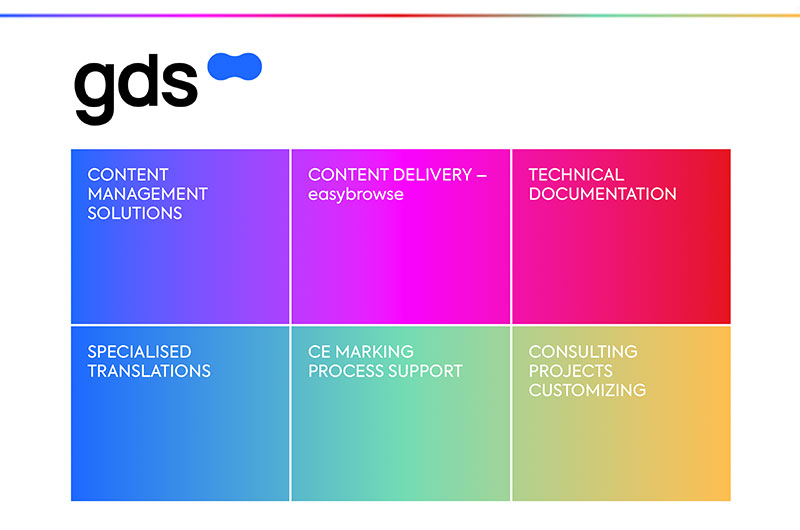 gds

CONTENT MANAGEMENT SOLUTIONS

CONTENT DELIVERY – easybrowse

TECHNICAL DOCUMENTATION

SPECIALISED TRANSLATIONS

CE MARKING PROCESS SUPPORT

CONSULTING PROJECTS CUSTOMIZING